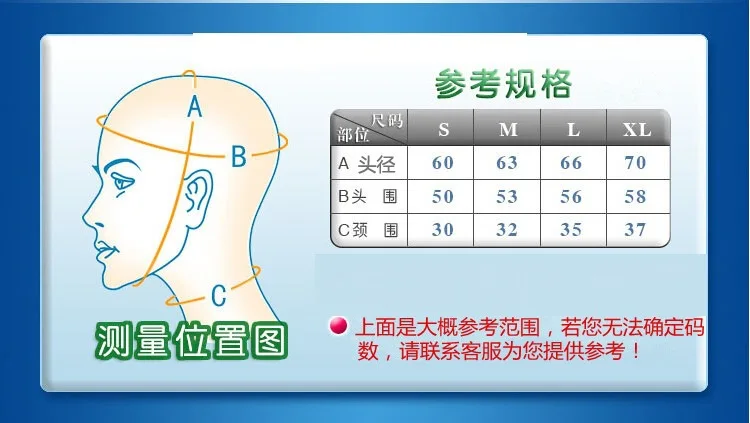 A

B

C

测量位置图

参考规格

| 尺码 部位 | S | M | L | XL |
|---|---|---|---|---|
| A 头径 | 60 | 63 | 66 | 70 |
| B头 围 | 50 | 53 | 56 | 58 |
| C颈 围 | 30 | 32 | 35 | 37 |

上面是大概参考范围，若您无法确定码数，请联系客服为您提供参考！